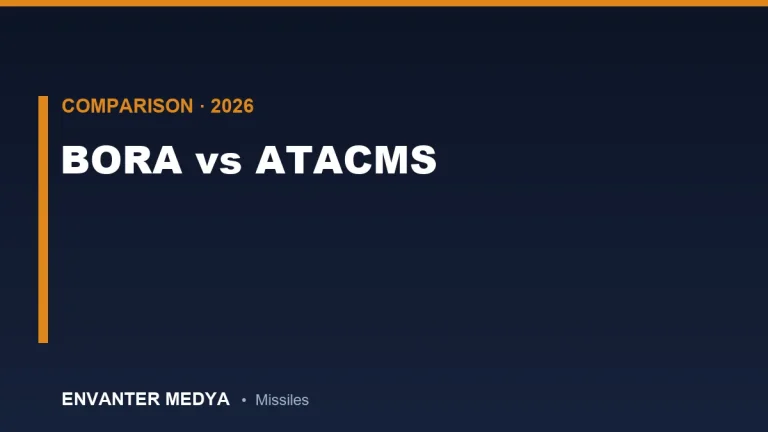 COMPARISON · 2026

BORA vs ATACMS

ENVANTER MEDYA • Missiles